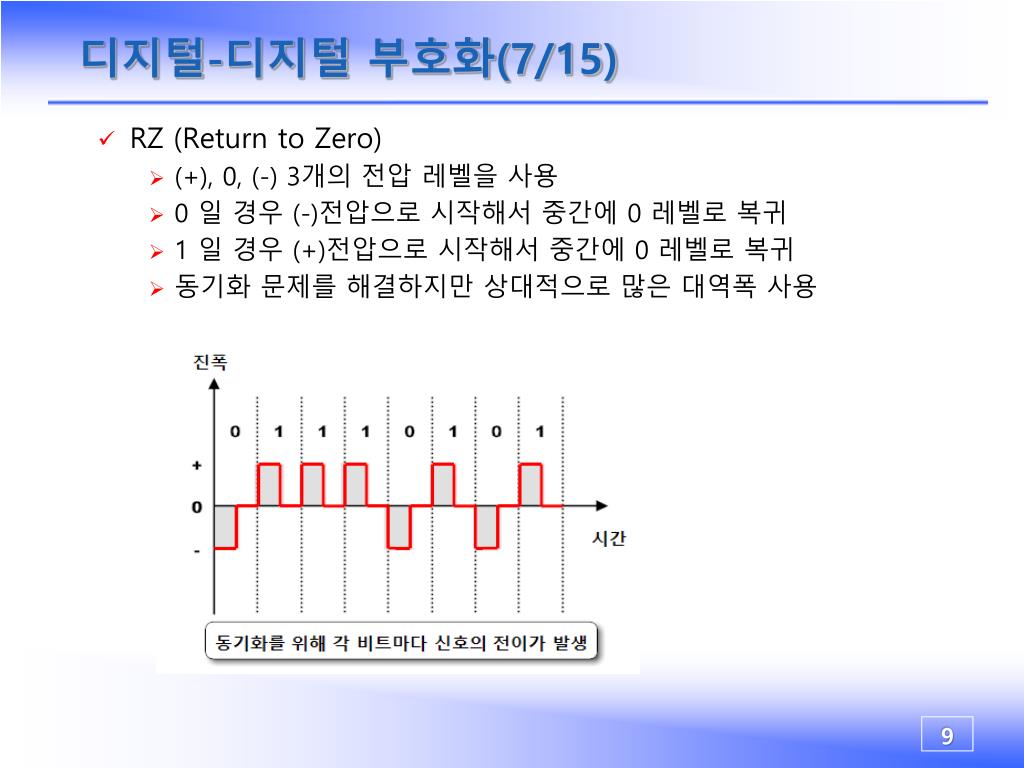 디지털-디지털 부호화(7/15)

✓ RZ (Return to Zero)
➢ (+), 0, (-) 3개의 전압 레벨을 사용
➢ 0 일 경우 (-)전압으로 시작해서 중간에 0 레벨로 복귀
➢ 1 일 경우 (+)전압으로 시작해서 중간에 0 레벨로 복귀
➢ 동기화 문제를 해결하지만 상대적으로 많은 대역폭 사용

진폭
0 1 1 1 0 1 0 1
+
0
-
시간
동기화를 위해 각 비트마다 신호의 전이가 발생

9